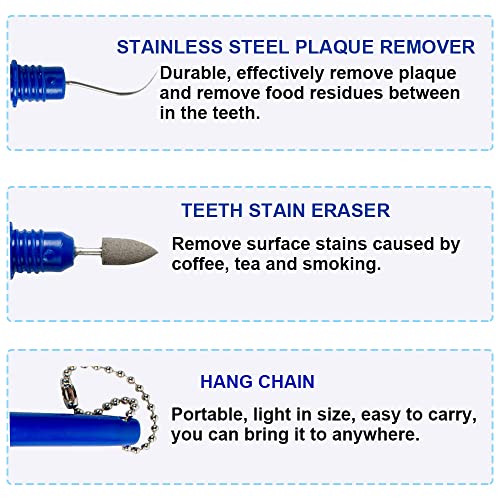 STAINLESS STEEL PLAQUE REMOVER

Durable, effectively remove plaque and remove food residues between in the teeth.

TEETH STAIN ERASER

Remove surface stains caused by coffee, tea and smoking.

HANG CHAIN

Portable, light in size, easy to carry, you can bring it to anywhere.